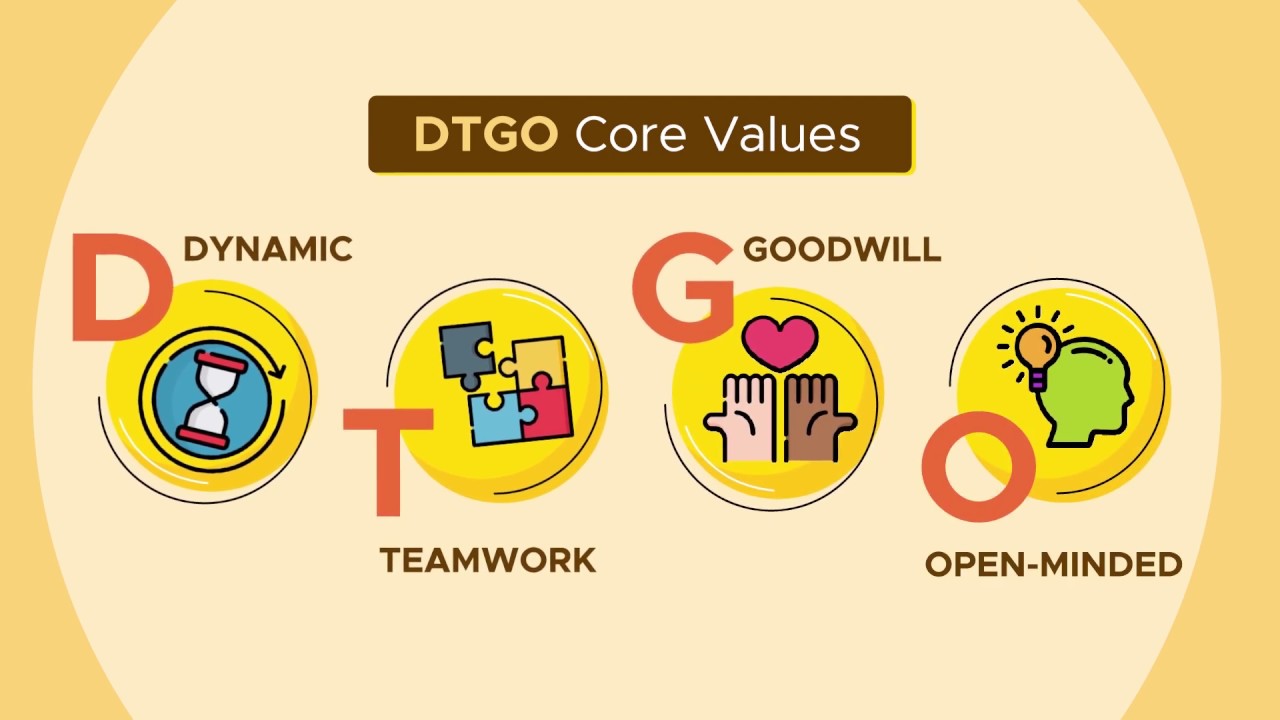 DTGO Core Values

D DYNAMIC

T TEAMWORK

G GOODWILL

O OPEN-MINDED